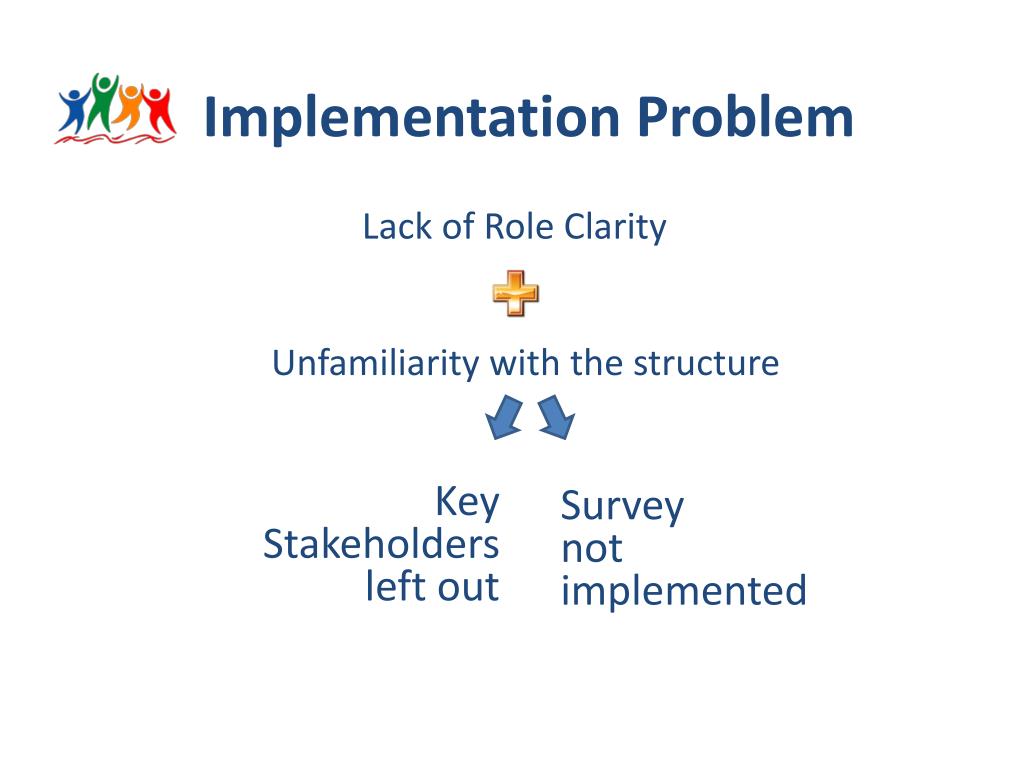 Implementation Problem

Lack of Role Clarity

Unfamiliarity with the structure

Key Stakeholders left out

Survey not implemented